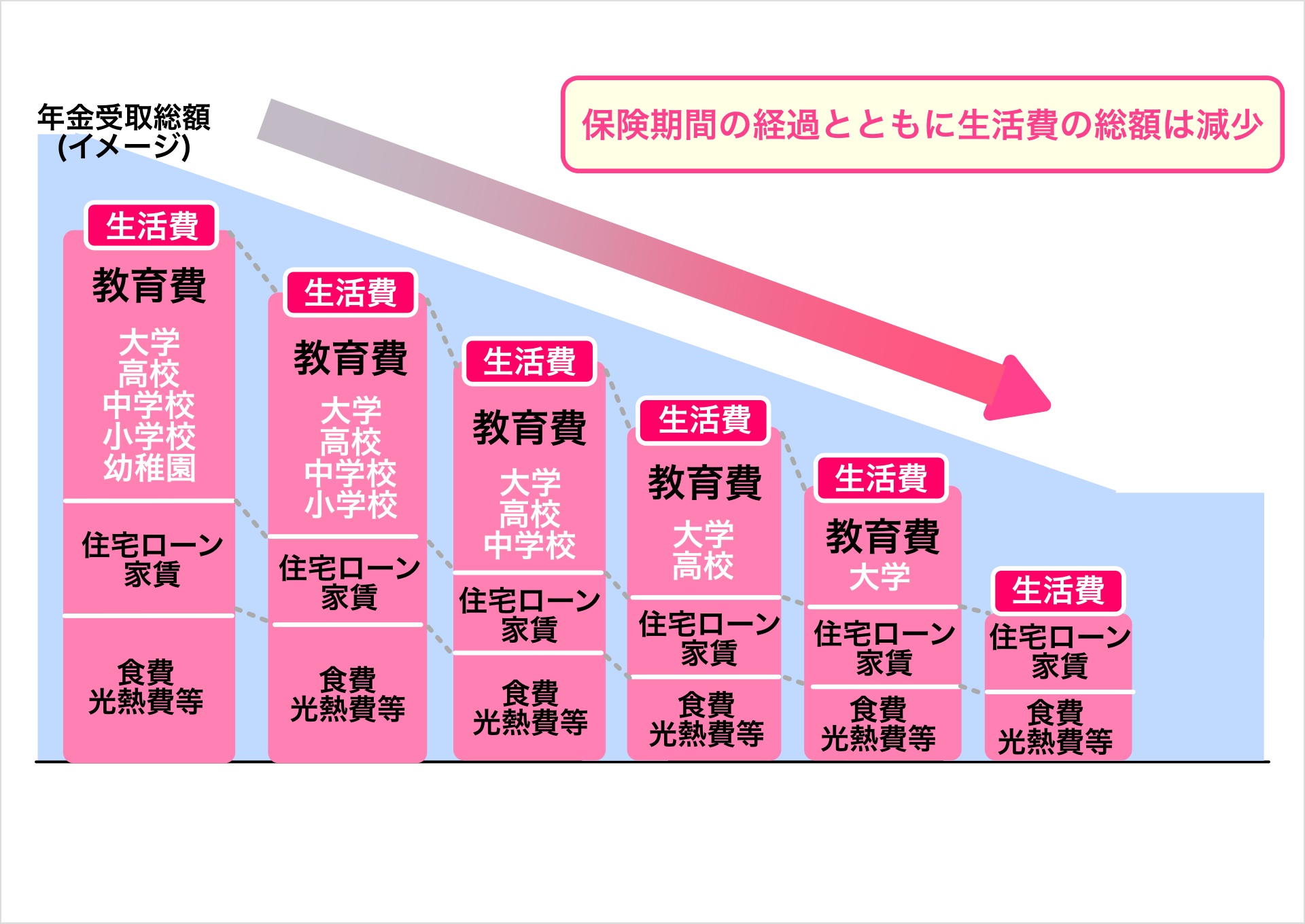 年金受取総額
(イメージ)

保険期間の経過とともに生活費の総額は減少

生活費
教育費
大学
高校
中学校
小学校
幼稚園
住宅ローン
家賃
食費
光熱費等

生活費
教育費
大学
高校
中学校
小学校
住宅ローン
家賃
食費
光熱費等

生活費
教育費
大学
高校
中学校
住宅ローン
家賃
食費
光熱費等

生活費
教育費
大学
高校
住宅ローン
家賃
食費
光熱費等

生活費
教育費
大学
住宅ローン
家賃
食費
光熱費等

生活費
住宅ローン
家賃
食費
光熱費等